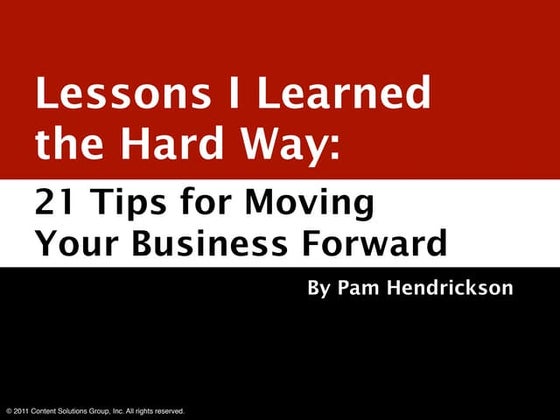 Lessons I Learned the Hard Way:

21 Tips for Moving Your Business Forward

By Pam Hendrickson

© 2011 Content Solutions Group, Inc. All rights reserved.